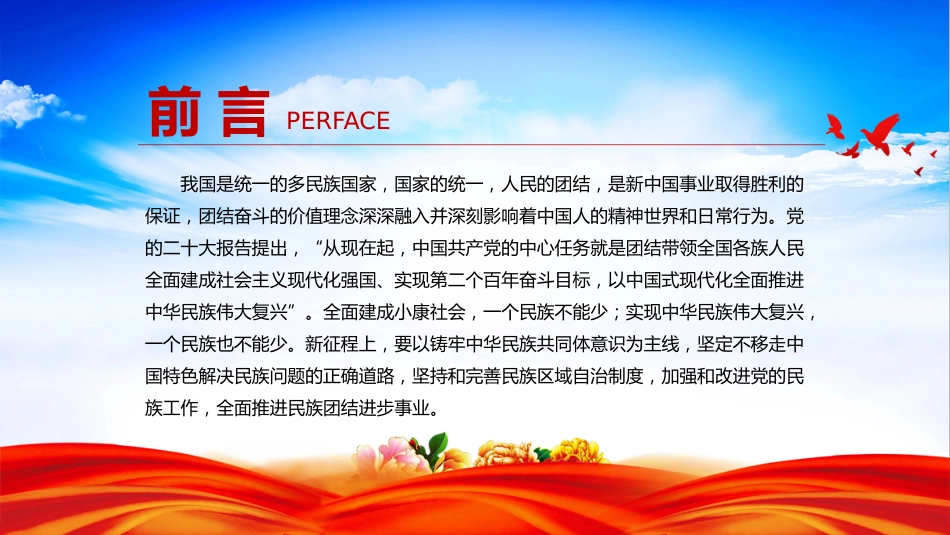 前言 PERFACE

我国是统一的多民族国家，国家的统一，人民的团结，是新中国事业取得胜利的保证，团结奋斗的价值理念深深融入并深刻影响着中国人的精神世界和日常行为。党的二十大报告提出，“从现在起，中国共产党的中心任务就是团结带领全国各族人民全面建成社会主义现代化强国、实现第二个百年奋斗目标，以中国式现代化全面推进中华民族伟大复兴”。全面建成小康社会，一个民族不能少；实现中华民族伟大复兴，一个民族也不能少。新征程上，要以铸牢中华民族共同体意识为主线，坚定不移走中国特色解决民族问题的正确道路，坚持和完善民族区域自治制度，加强和改进党的民族工作，全面推进民族团结进步事业。